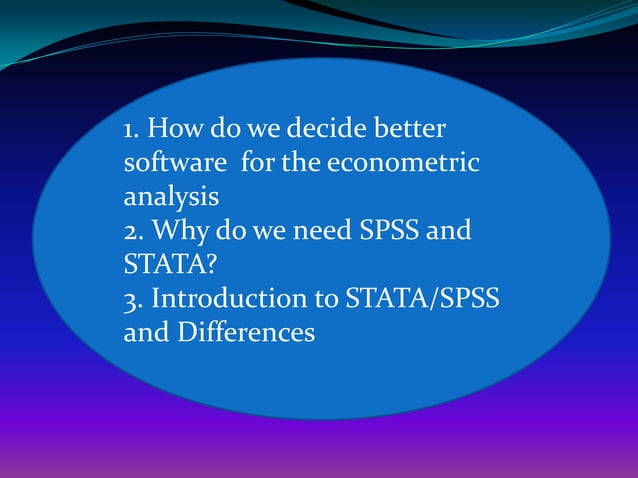 1. How do we decide better software for the econometric analysis
2. Why do we need SPSS and STATA?
3. Introduction to STATA/SPSS and Differences